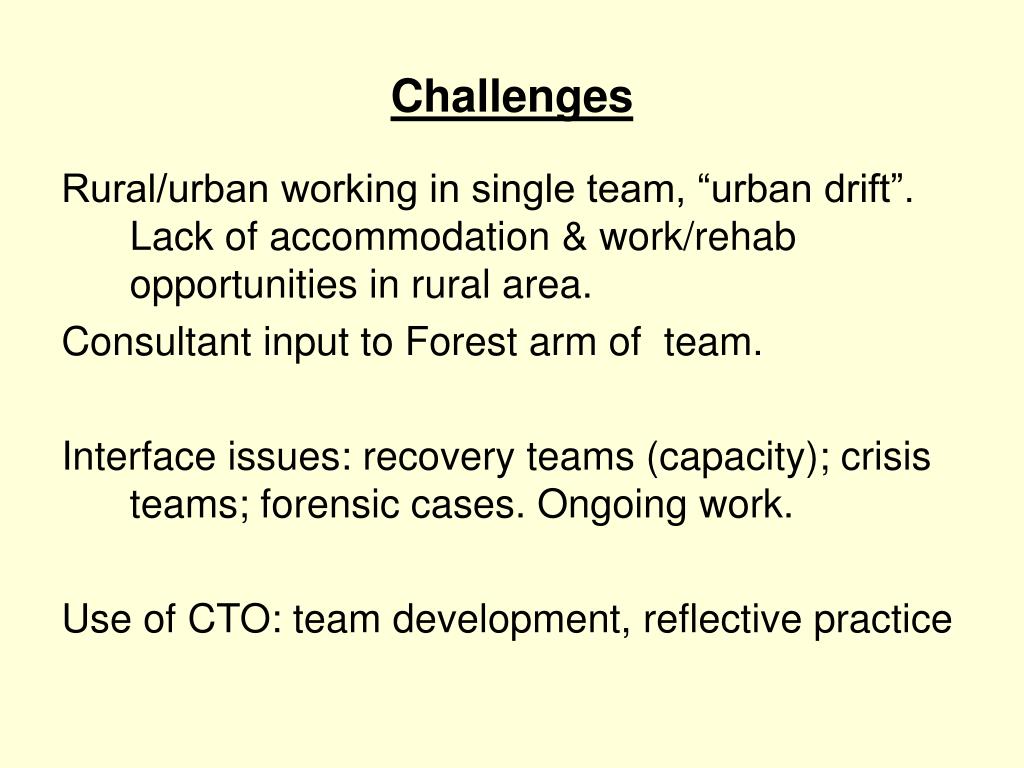 Challenges

Rural/urban working in single team, “urban drift”. Lack of accommodation & work/rehab opportunities in rural area.

Consultant input to Forest arm of team.

Interface issues: recovery teams (capacity); crisis teams; forensic cases. Ongoing work.

Use of CTO: team development, reflective practice